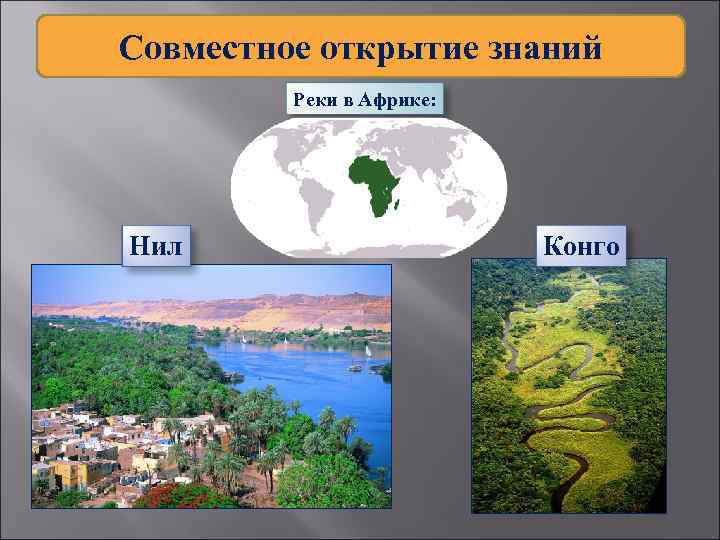 Совместное открытие знаний

Реки в Африке:

Нил

Конго